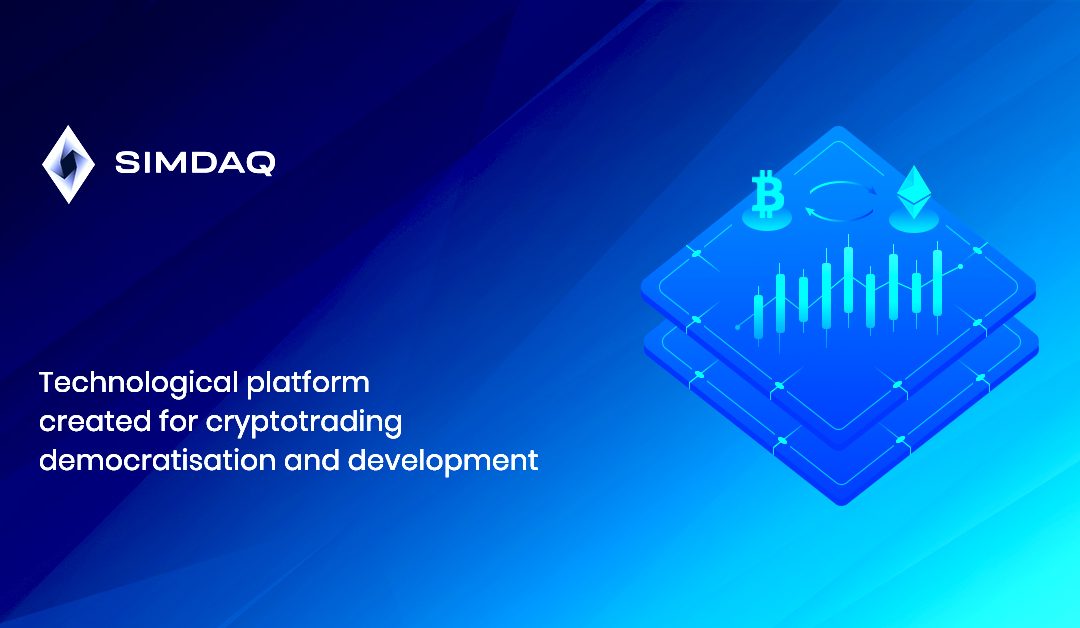 SIMDAQ

Technological platform created for cryptotrading democratisation and development